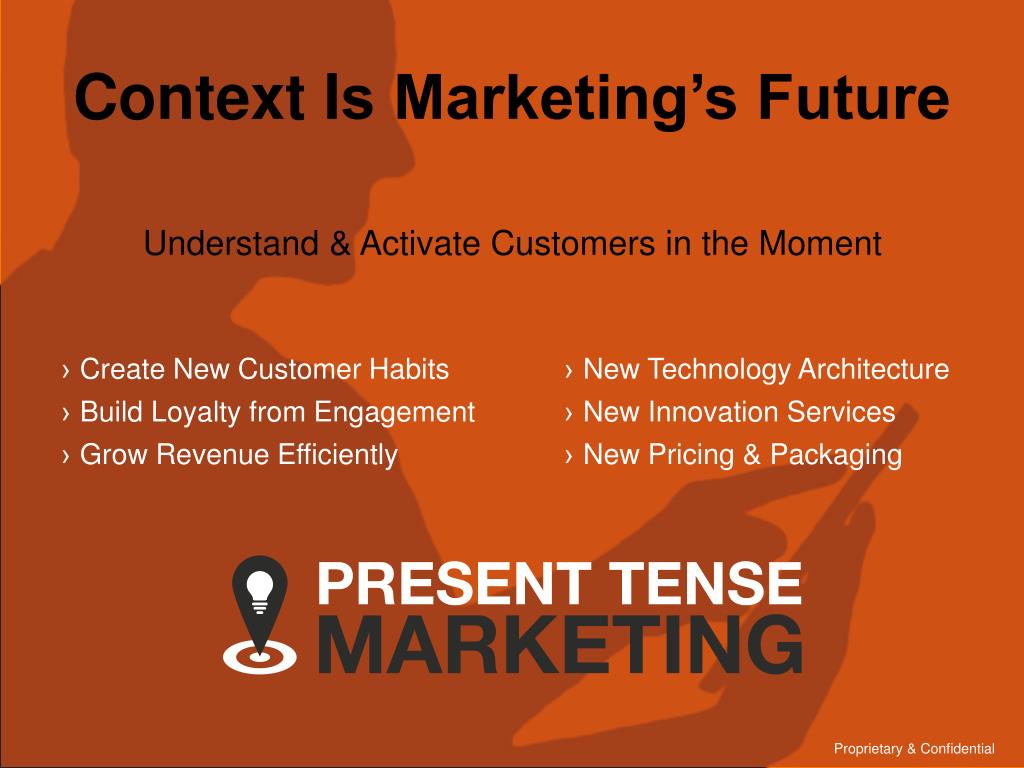 Context Is Marketing’s Future

Understand & Activate Customers in the Moment

› Create New Customer Habits
› Build Loyalty from Engagement
› Grow Revenue Efficiently

› New Technology Architecture
› New Innovation Services
› New Pricing & Packaging

PRESENT TENSE
MARKETING

Proprietary & Confidential